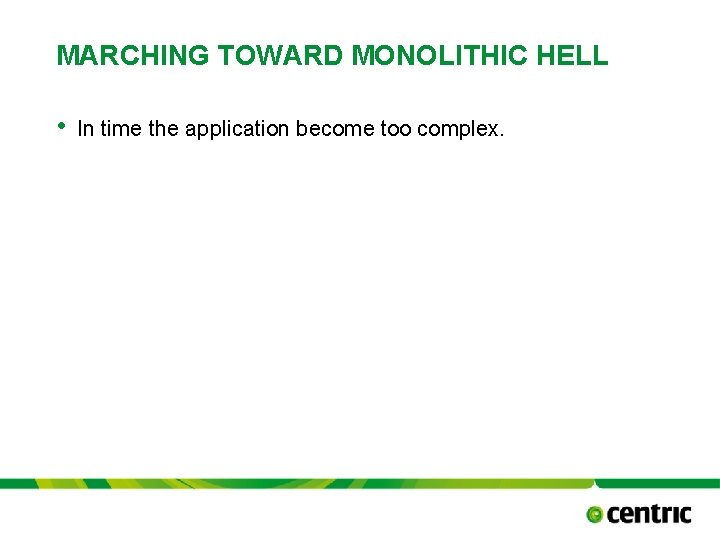 MARCHING TOWARD MONOLITHIC HELL

• In time the application become too complex.

centric